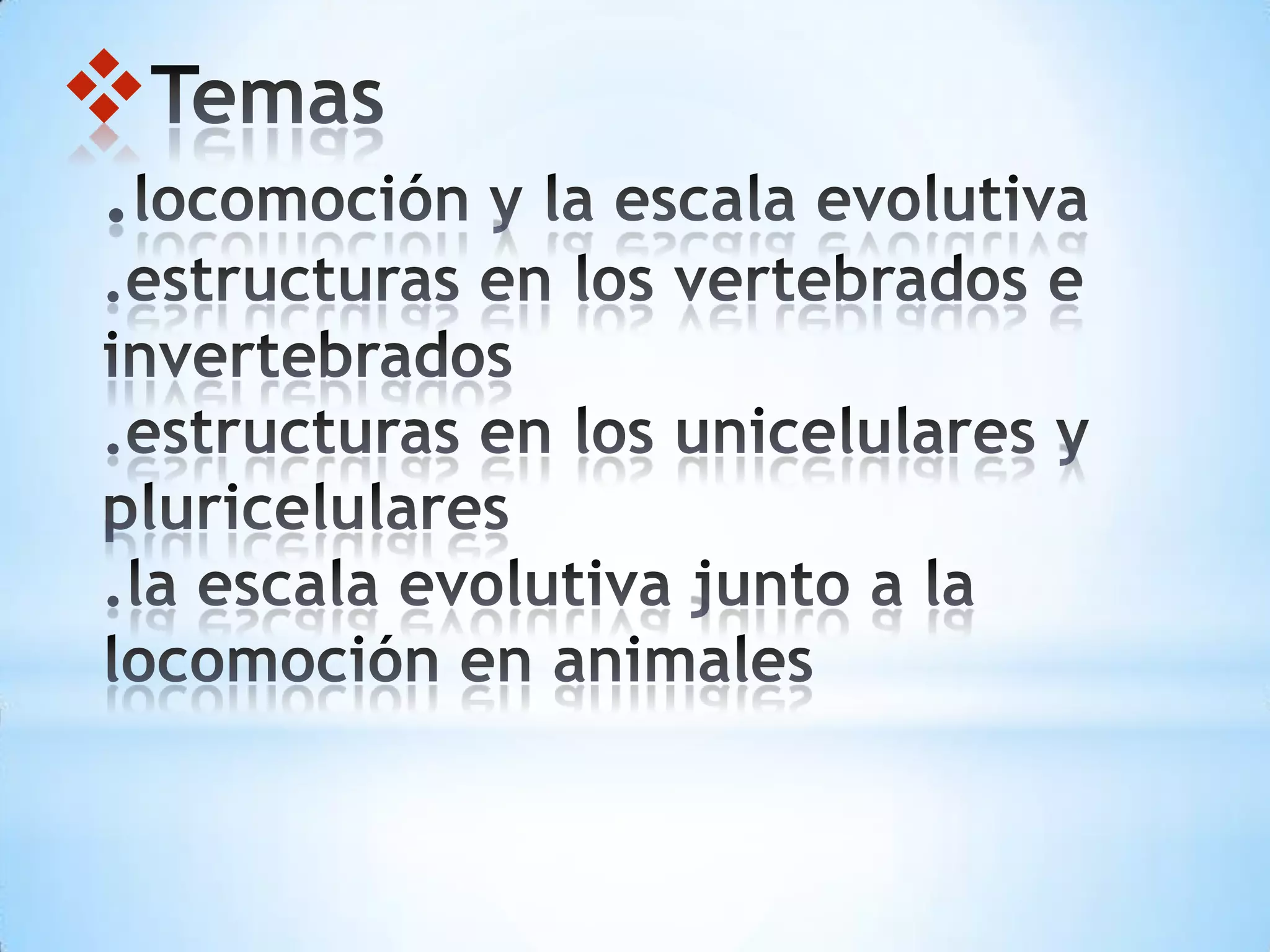 Temas

.locomoción y la escala evolutiva
.estructuras en los vertebrados e invertebrados
.estructuras en los unicelulares y pluricelulares
.la escala evolutiva junto a la locomoción en animales